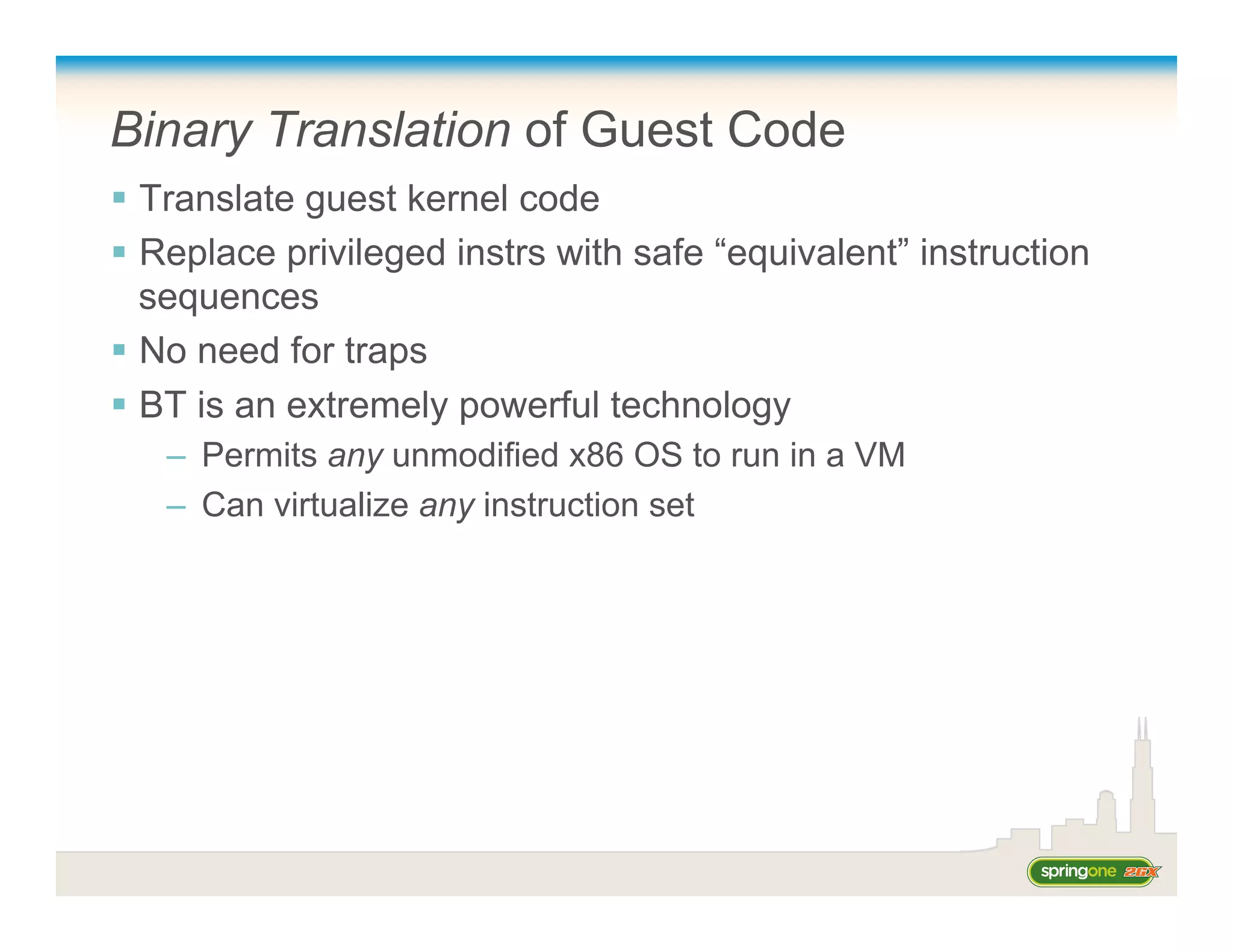 Binary Translation of Guest Code

▪ Translate guest kernel code

▪ Replace privileged instrs with safe “equivalent” instruction sequences

▪ No need for traps

▪ BT is an extremely powerful technology

– Permits any unmodified x86 OS to run in a VM

– Can virtualize any instruction set

springone 2GX